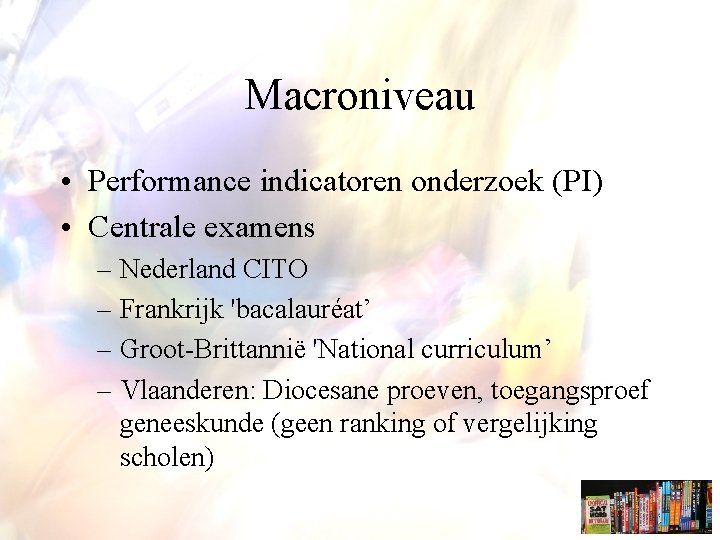 Macroniveau

• Performance indicatoren onderzoek (PI)
• Centrale examens
– Nederland CITO
– Frankrijk 'bacalauréat’
– Groot-Brittannië 'National curriculum’
– Vlaanderen: Diocesane proeven, toegangsproef geneeskunde (geen ranking of vergelijking scholen)